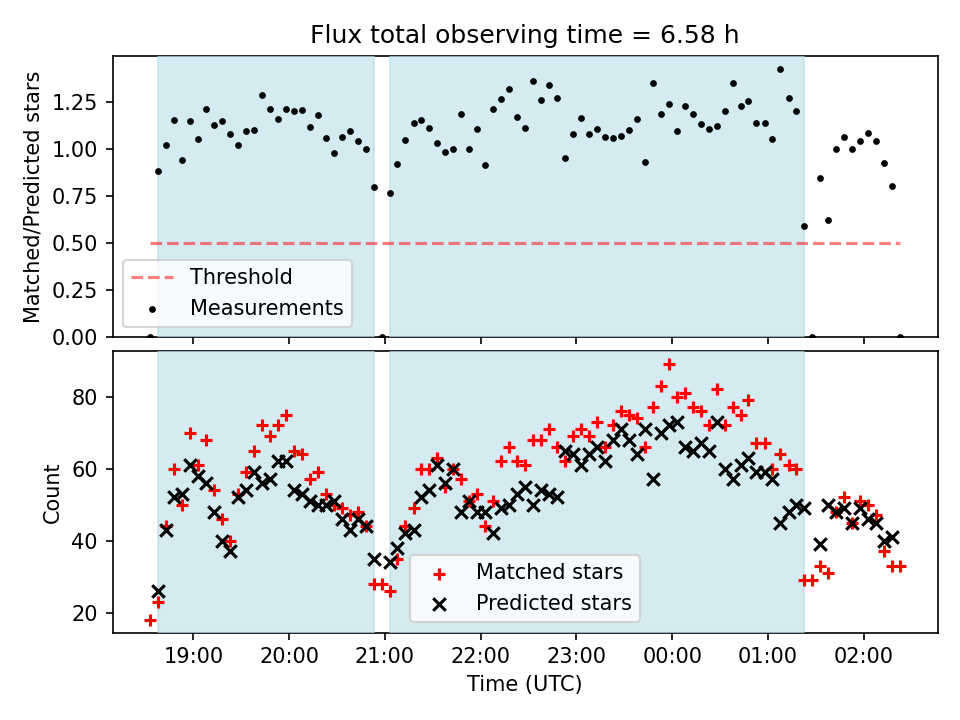 Flux total observing time = 6.58 h

Matched/Predicted stars

1.25
1.00
0.75
0.50
0.25
0.00

Threshold
Measurements

Count

80
60
40
20

Matched stars
Predicted stars

19:00 20:00 21:00 22:00 23:00 00:00 01:00 02:00

Time (UTC)